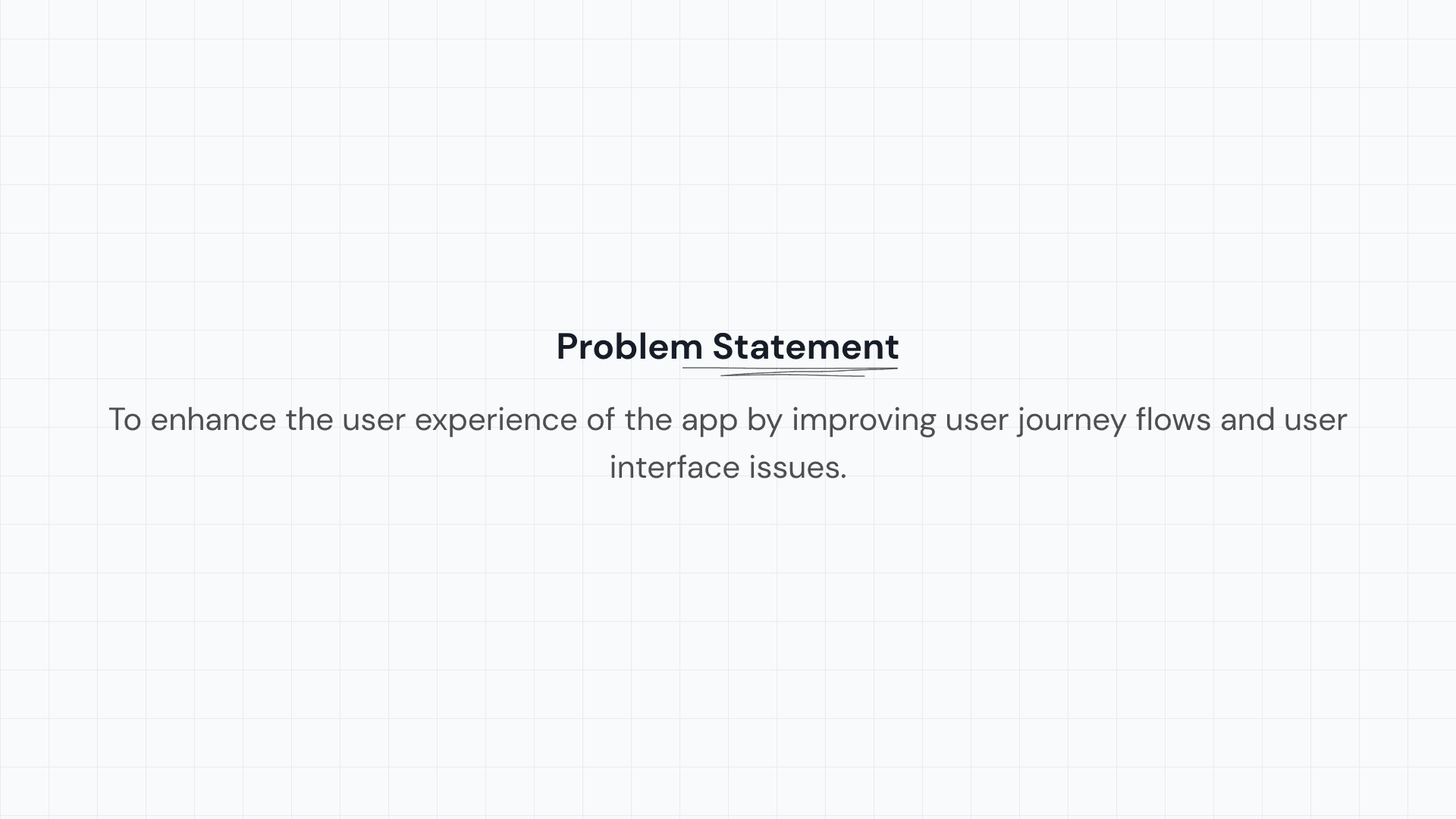 Problem Statement

To enhance the user experience of the app by improving user journey flows and user interface issues.